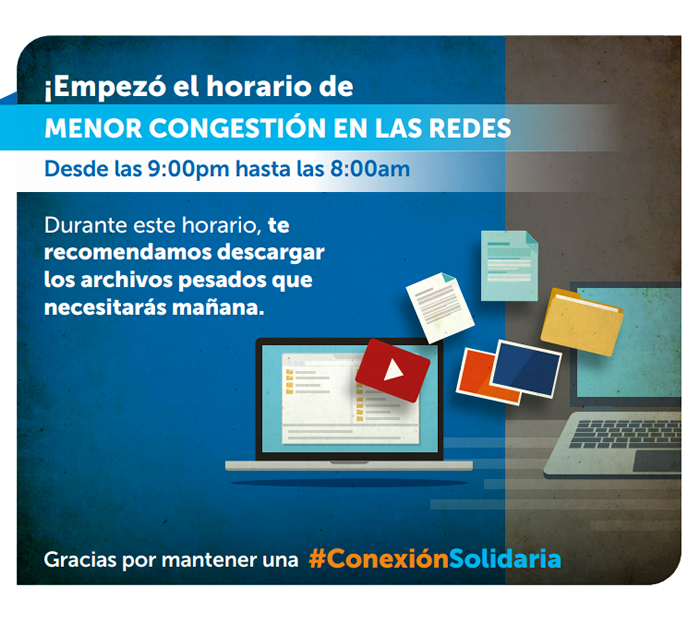 ¡Empezó el horario de
MENOR CONGESTIÓN EN LAS REDES
Desde las 9:00pm hasta las 8:00am

Durante este horario, te recomendamos descargar los archivos pesados que necesitarás mañana.

Gracias por mantener una #ConexiónSolidaria